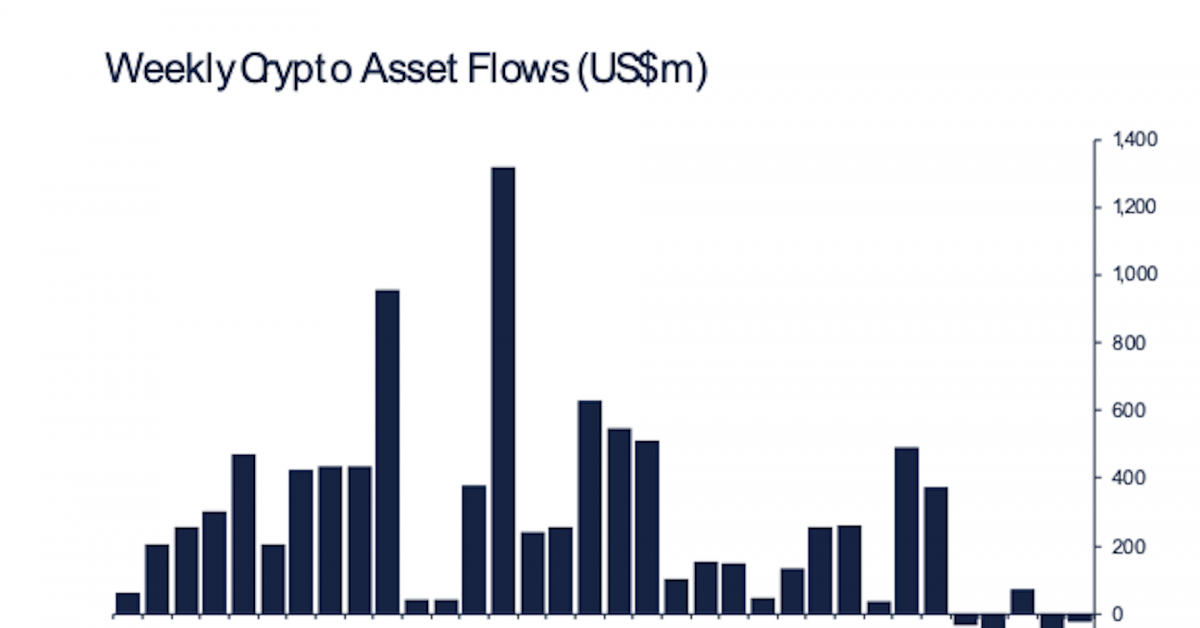 Weekly Crypto Asset Flows (US$m)

1,400
1,200
1,000
800
600
400
200
0